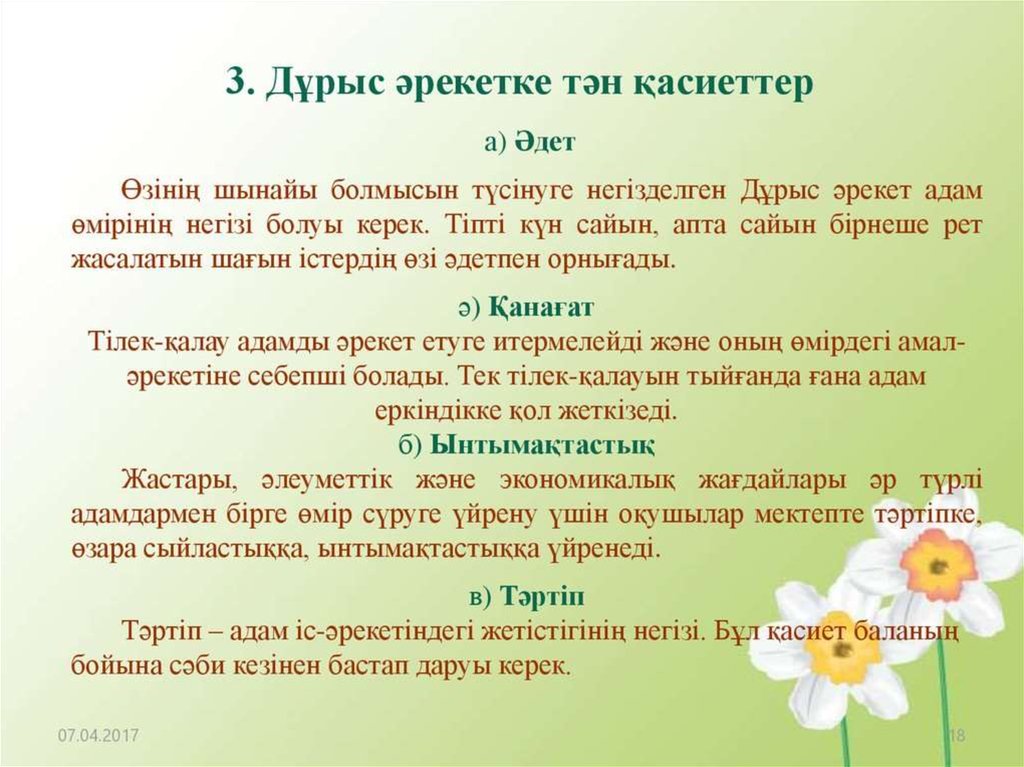 3. Дұрыс әрекетке тән қасиеттер

а) Әдет

Өзінің шынайы болмысын түсінуге негізделген Дұрыс әрекет адам өмірінің негізі болуы керек. Тіпті күн сайын, апта сайын бірнеше рет жасалатын шағын істердің өзі әдетпен орнығады.

ә) Қанағат
Тілек-қалау адамды әрекет етуге итермелейді және оның өмірдегі амал-әрекетіне себепші болады. Тек тілек-қалауын тыйғанда ғана адам еркіндікке қол жеткізеді.
б) Ынтымақтастық
Жастары, әлеуметтік және экономикалық жағдайлары әр түрлі адамдармен бірге өмір сүруге үйрену үшін оқушылар мектепте тәртіпке, өзара сыйластыққа, ынтымақтастыққа үйренеді.

в) Тәртіп
Тәртіп – адам іс-әрекетіндегі жетістігінің негізі. Бұл қасиет баланың бойына сәби кезінен бастап даруы керек.

07.04.2017

18